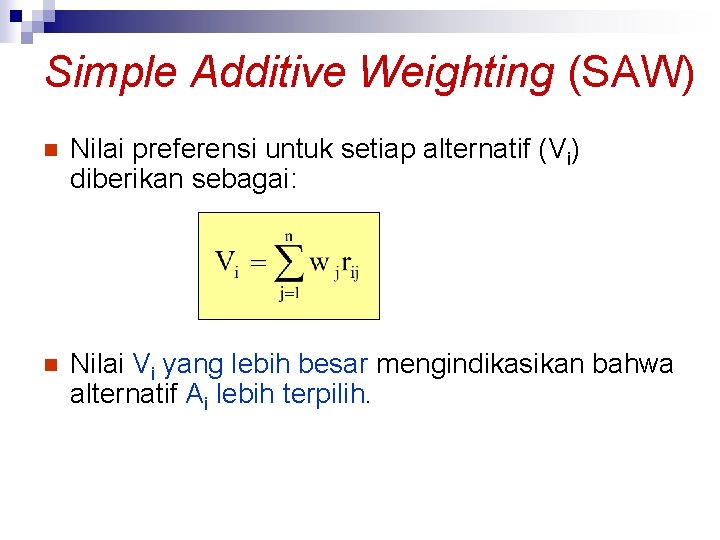 Simple Additive Weighting (SAW)

Nilai preferensi untuk setiap alternatif ($V_i$) diberikan sebagai:

$V_i = \sum_{j=1}^{n} w_j r_{ij}$

Nilai $V_i$ yang lebih besar mengindikasikan bahwa alternatif $A_i$ lebih terpilih.